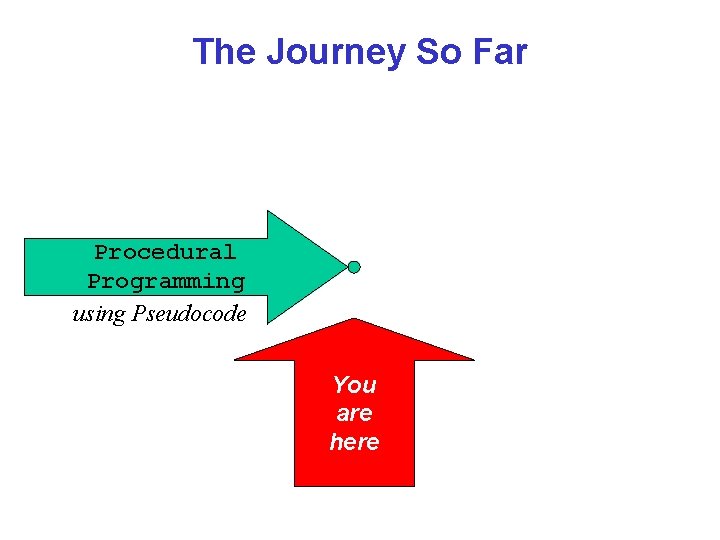 The Journey So Far

Procedural
Programming
using Pseudocode

You
are
here